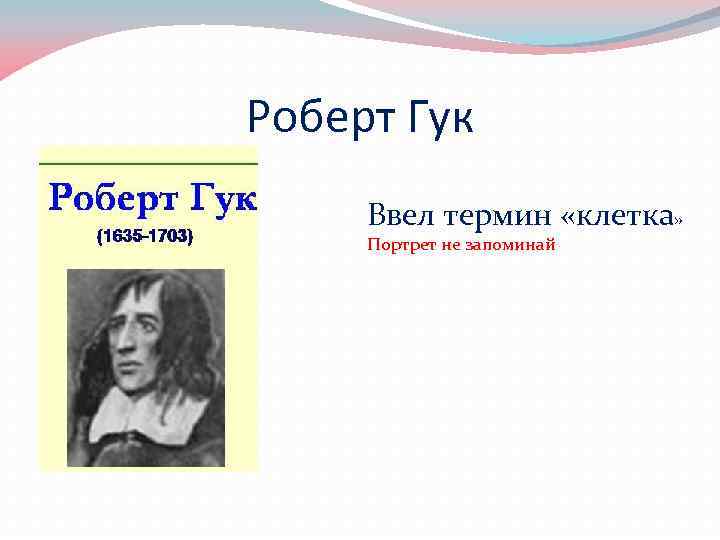 Роберт Гук

Роберт Гук
(1635-1703)

Ввел термин «клетка»
Портрет не запоминай